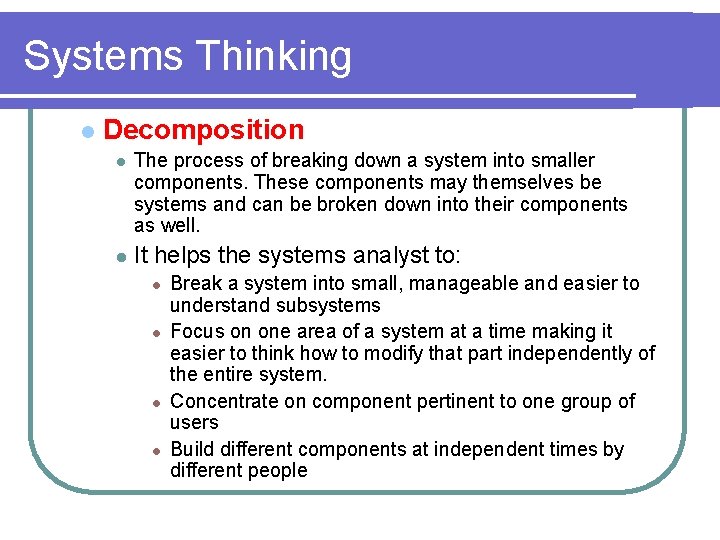 Systems Thinking

- Decomposition
  - The process of breaking down a system into smaller components. These components may themselves be systems and can be broken down into their components as well.
  - It helps the systems analyst to:
    - Break a system into small, manageable and easier to understand subsystems
    - Focus on one area of a system at a time making it easier to think how to modify that part independently of the entire system.
    - Concentrate on component pertinent to one group of users
    - Build different components at independent times by different people